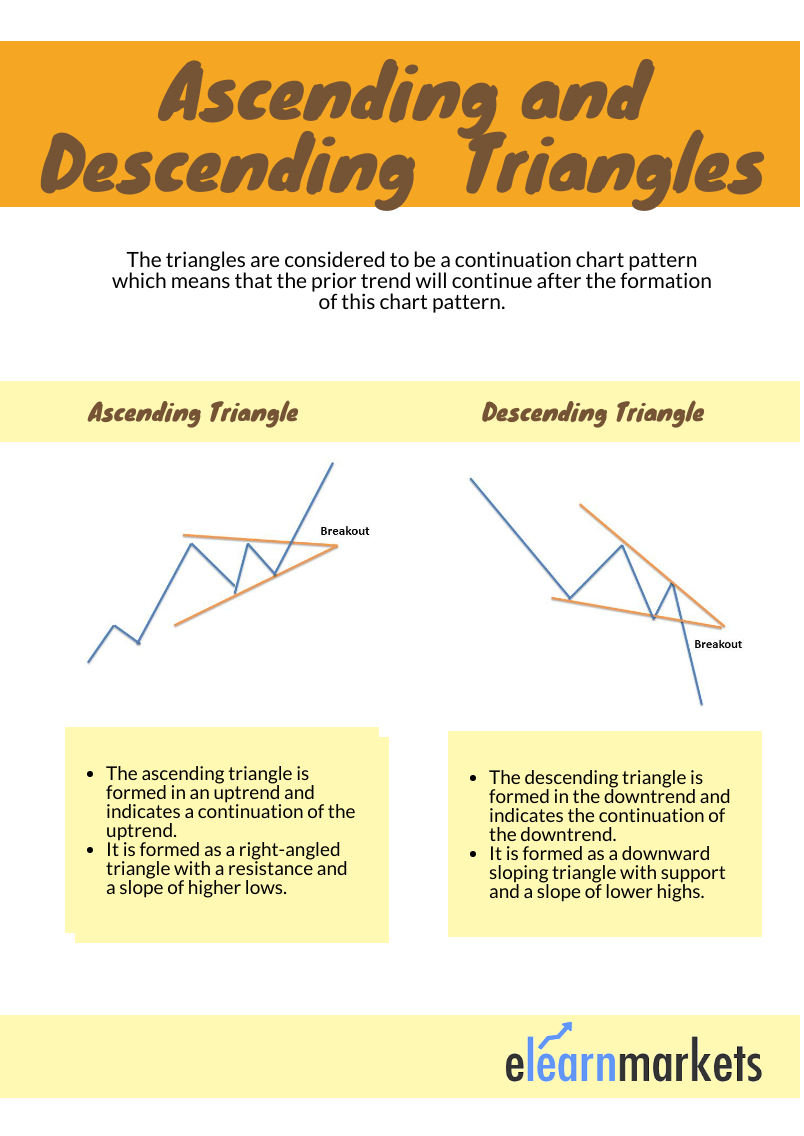 Ascending and Descending Triangles

The triangles are considered to be a continuation chart pattern which means that the prior trend will continue after the formation of this chart pattern.

Ascending Triangle

Breakout

- The ascending triangle is formed in an uptrend and indicates a continuation of the uptrend.
- It is formed as a right-angled triangle with a resistance and a slope of higher lows.

Descending Triangle

Breakout

- The descending triangle is formed in the downtrend and indicates the continuation of the downtrend.
- It is formed as a downward sloping triangle with support and a slope of lower highs.

elearnmarkets